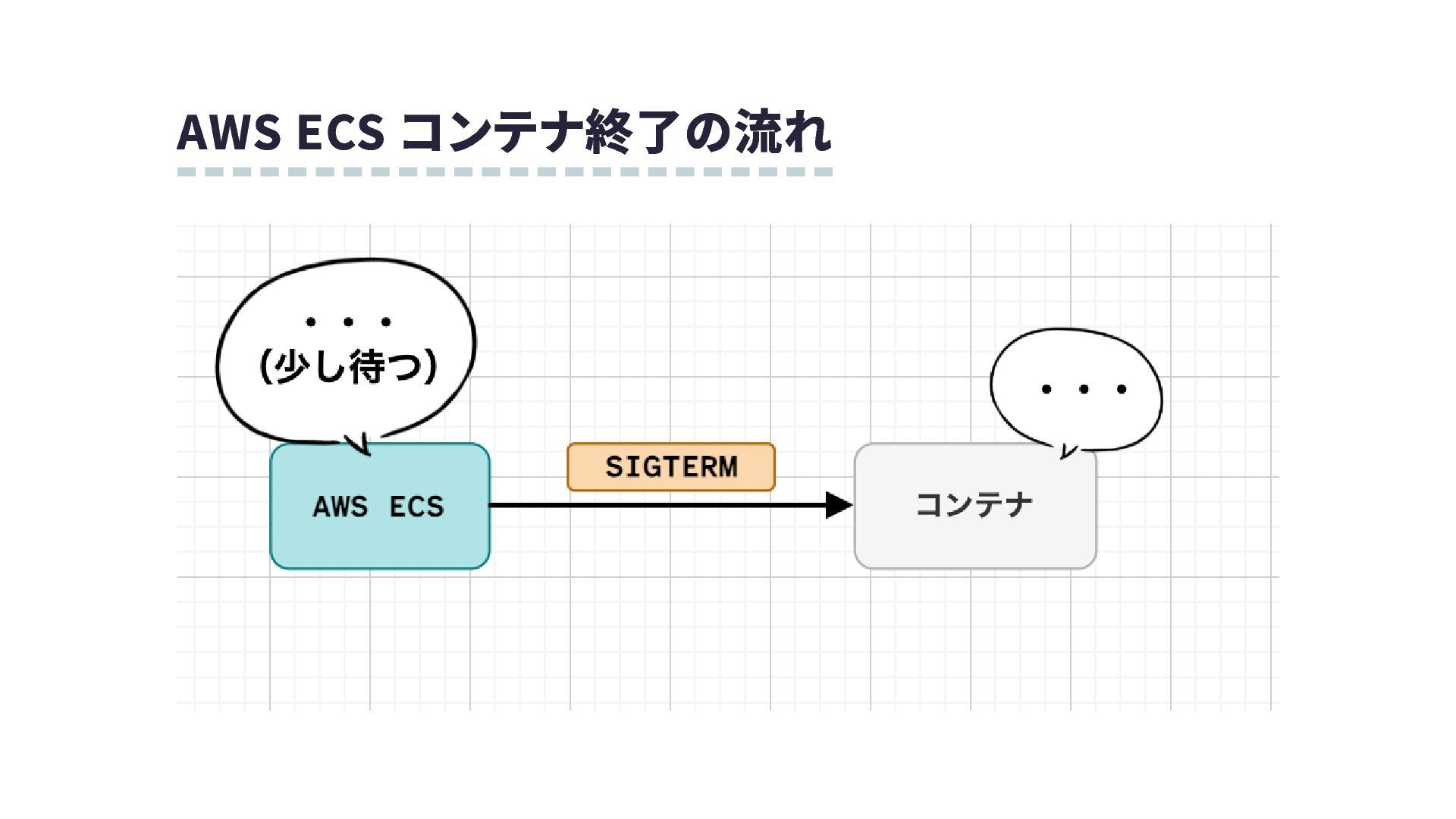 AWS ECS コンテナ終了の流れ

・・・
(少し待つ)

・・・

AWS ECS

SIGTERM

コンテナ